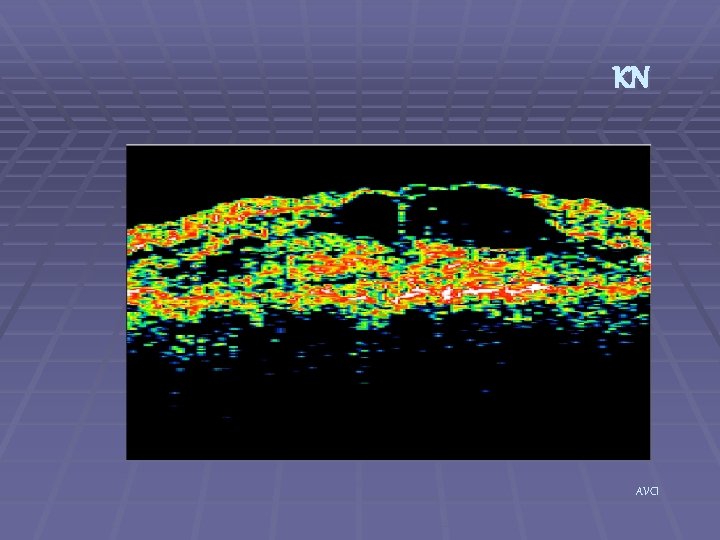 KN

AVCI